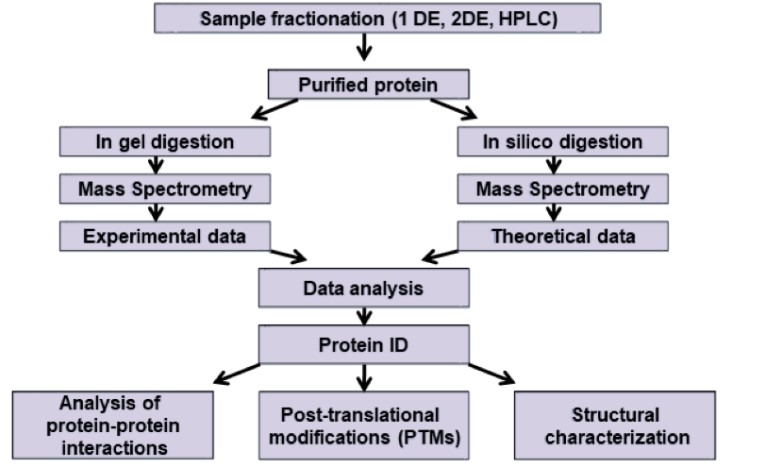 Sample fractionation (1 DE, 2DE, HPLC)

Purified protein

In gel digestion

Mass Spectrometry

Experimental data

In silico digestion

Mass Spectrometry

Theoretical data

Data analysis

Protein ID

Analysis of protein-protein interactions

Post-translational modifications (PTMs)

Structural characterization